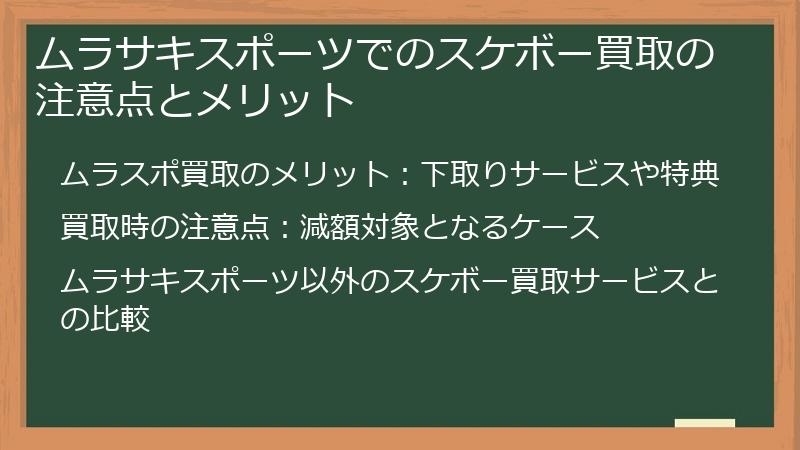 ムラサキスポーツでのスケボー買取の注意点とメリット

ムラスポ買取のメリット：下取りサービスや特典

買取時の注意点：減額対象となるケース

ムラサキスポーツ以外のスケボー買取サービスとの比較